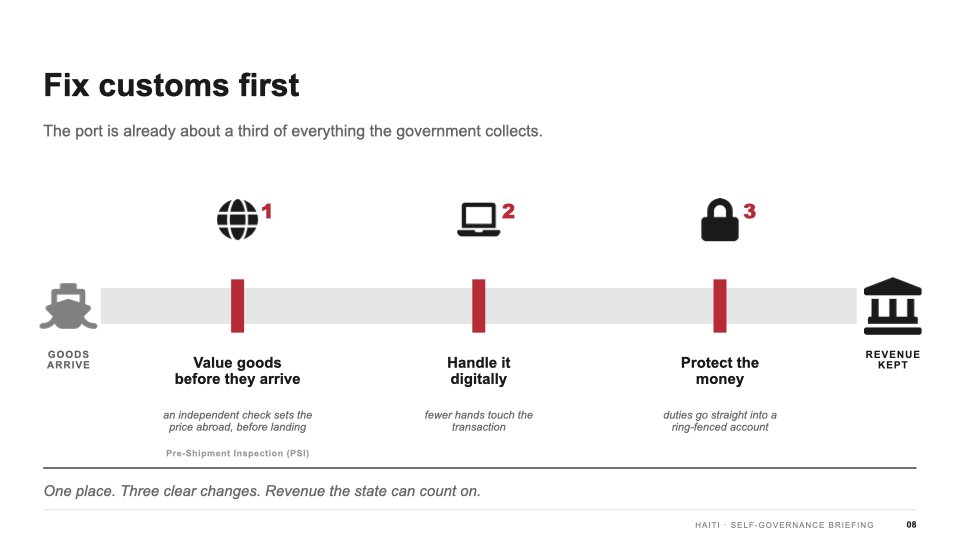 Fix customs first

The port is already about a third of everything the government collects.

1

2

3

GOODS ARRIVE

Value goods before they arrive

an independent check sets the price abroad, before landing

Pre-Shipment Inspection (PSI)

Handle it digitally

fewer hands touch the transaction

Protect the money

duties go straight into a ring-fenced account

REVENUE KEPT

One place. Three clear changes. Revenue the state can count on.

HAITI · SELF-GOVERNANCE BRIEFING 08